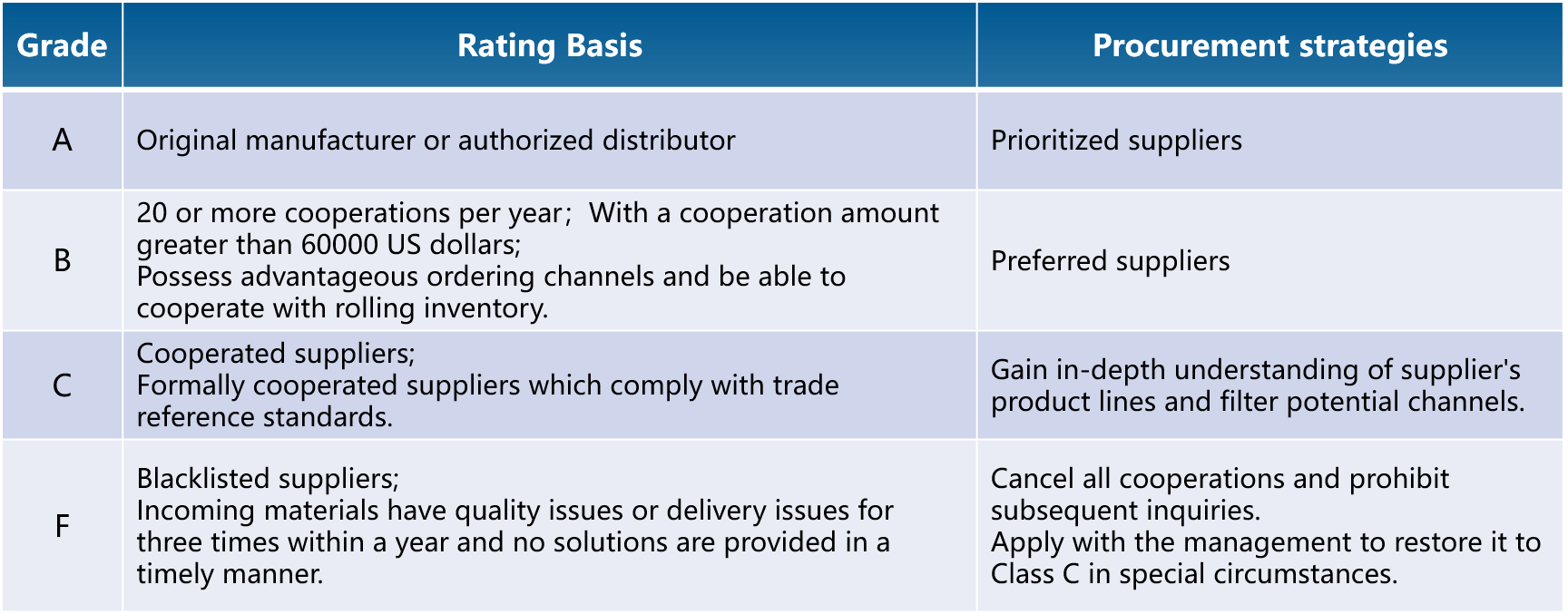 | Grade | Rating Basis | Procurement strategies |
|---|---|---|
| A | Original manufacturer or authorized distributor | Prioritized suppliers |
| B | 20 or more cooperations per year； With a cooperation amount greater than 60000 US dollars; Possess advantageous ordering channels and be able to cooperate with rolling inventory. | Preferred suppliers |
| C | Cooperated suppliers; Formally cooperated suppliers which comply with trade reference standards. | Gain in-depth understanding of supplier's product lines and filter potential channels. |
| F | Blacklisted suppliers; Incoming materials have quality issues or delivery issues for three times within a year and no solutions are provided in a timely manner. | Cancel all cooperations and prohibit subsequent inquiries. Apply with the management to restore it to Class C in special circumstances. |